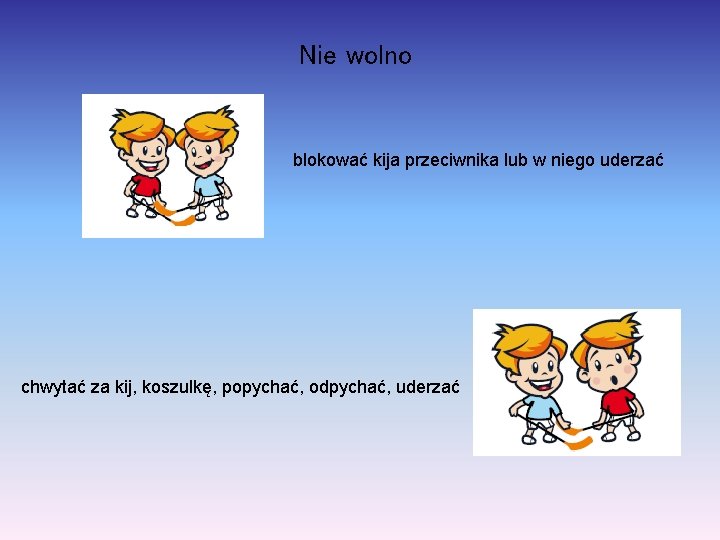 Nie wolno

blokować kija przeciwnika lub w niego uderzać

chwytać za kij, koszulkę, popychać, odpychać, uderzać